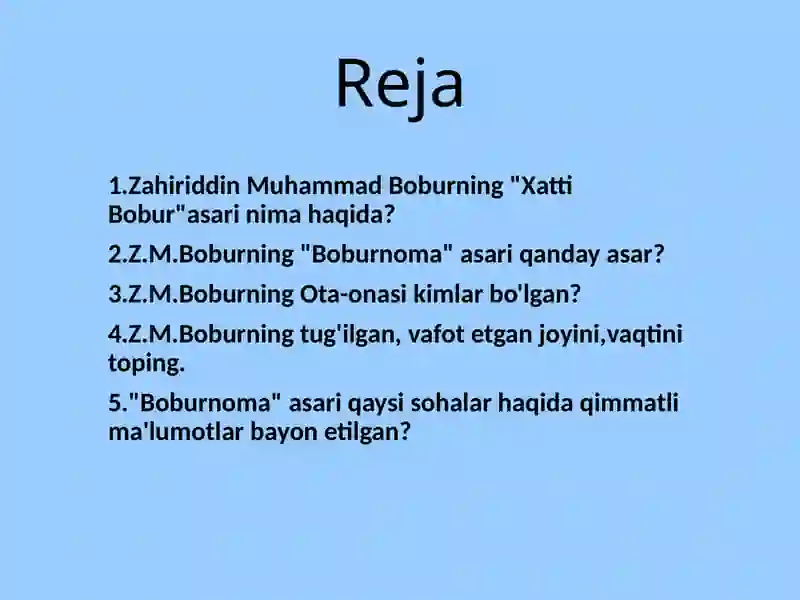 Reja

1.Zahiriddin Muhammad Boburning "Xatti Bobur"asari nima haqida?

2.Z.M.Boburning "Boburnoma" asari qanday asar?

3.Z.M.Boburning Ota-onasi kimlar bo'lgan?

4.Z.M.Boburning tug'ilgan, vafot etgan joyini,vaqtini toping.

5."Boburnoma" asari qaysi sohalar haqida qimmatli ma'lumotlar bayon etilgan?